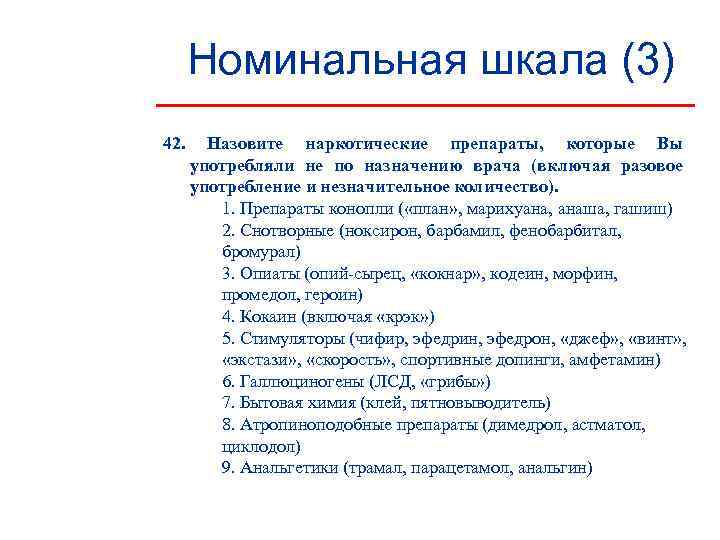 Номинальная шкала (3)

42. Назовите наркотические препараты, которые Вы употребляли не по назначению врача (включая разовое употребление и незначительное количество).

1. Препараты конопли («план», марихуана, анаша, гашиш)
2. Снотворные (ноксирон, барбамил, фенобарбитал, бромурал)
3. Опиаты (опий-сырец, «кокнар», кодеин, морфин, промедол, героин)
4. Кокаин (включая «крэк»)
5. Стимуляторы (чифир, эфедрин, эфедрон, «джеф», «винт», «экстази», «скорость», спортивные допинги, амфетамин)
6. Галлюциногены (ЛСД, «грибы»)
7. Бытовая химия (клей, пятновыводитель)
8. Атропиноподобные препараты (димедрол, астматол, циклодол)
9. Анальгетики (трамал, парацетамол, анальгин)